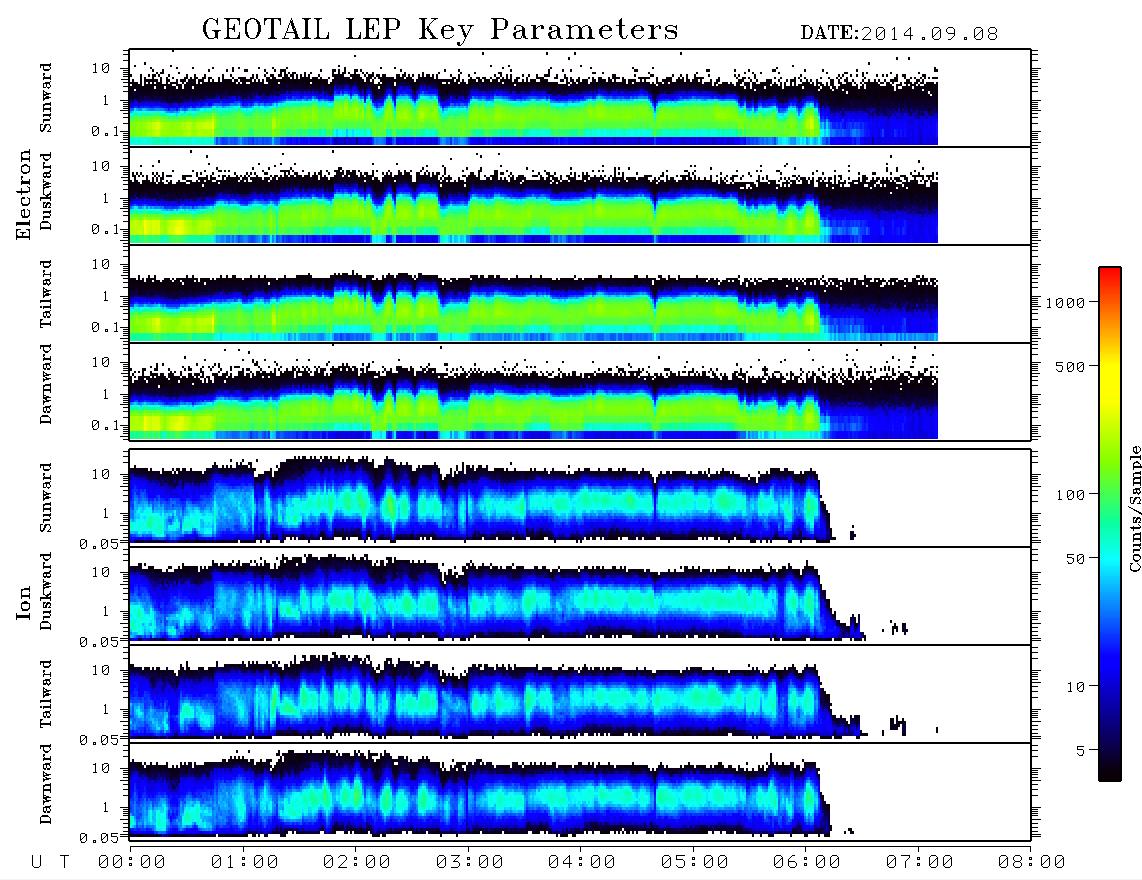 GEOTAIL LEP Key Parameters DATE:2014.09.08

Electron

Sunward
10
1
0.1

Duskward
10
1
0.1

Tailward
10
1
0.1

Dawnward
10
1
0.1

Ion

Sunward
10
1
0.05

Duskward
10
1
0.05

Tailward
10
1
0.05

Dawnward
10
1
0.05

1000
500
100
50
10
5
Counts/Sample

U T 00:00 01:00 02:00 03:00 04:00 05:00 06:00 07:00 08:00